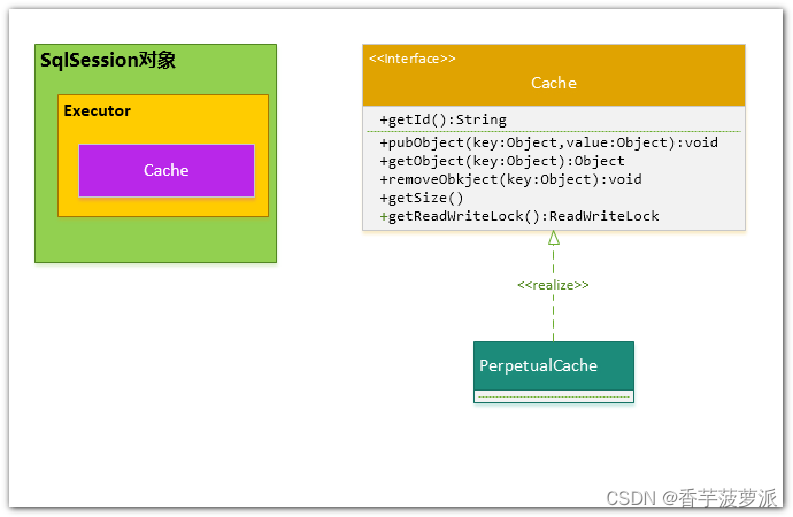 SqlSession对象

Executor

Cache

<<Interface>>
Cache

+getId():String

+pubObject(key:Object,value:Object):void
+getObject(key:Object):Object
+removeObkject(key:Object):void
+getSize()
+getReadWriteLock():ReadWriteLock

<<realize>>

PerpetualCache

CSDN @香芋菠萝派